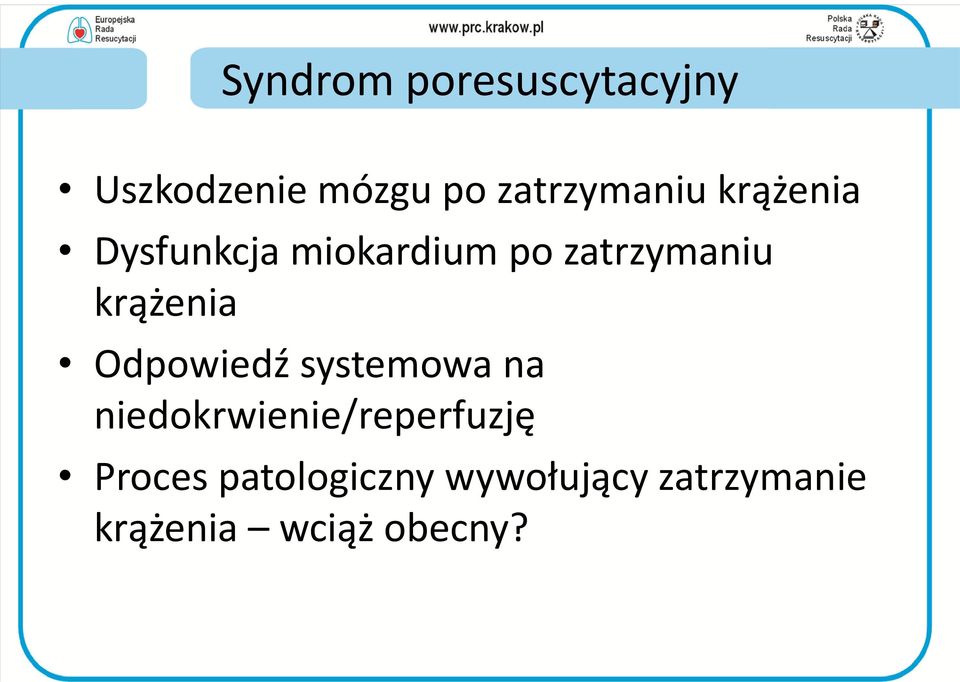 Europejska Rada Resuscytacji

www.prc.krakow.pl

Polska Rada Resuscytacji

Syndrom poresuscytacyjny

• Uszkodzenie mózgu po zatrzymaniu krążenia
• Dysfunkcja miokardium po zatrzymaniu krążenia
• Odpowiedź systemowa na niedokrwienie/reperfuzję
• Proces patologiczny wywołujący zatrzymanie krążenia – wciąż obecny?